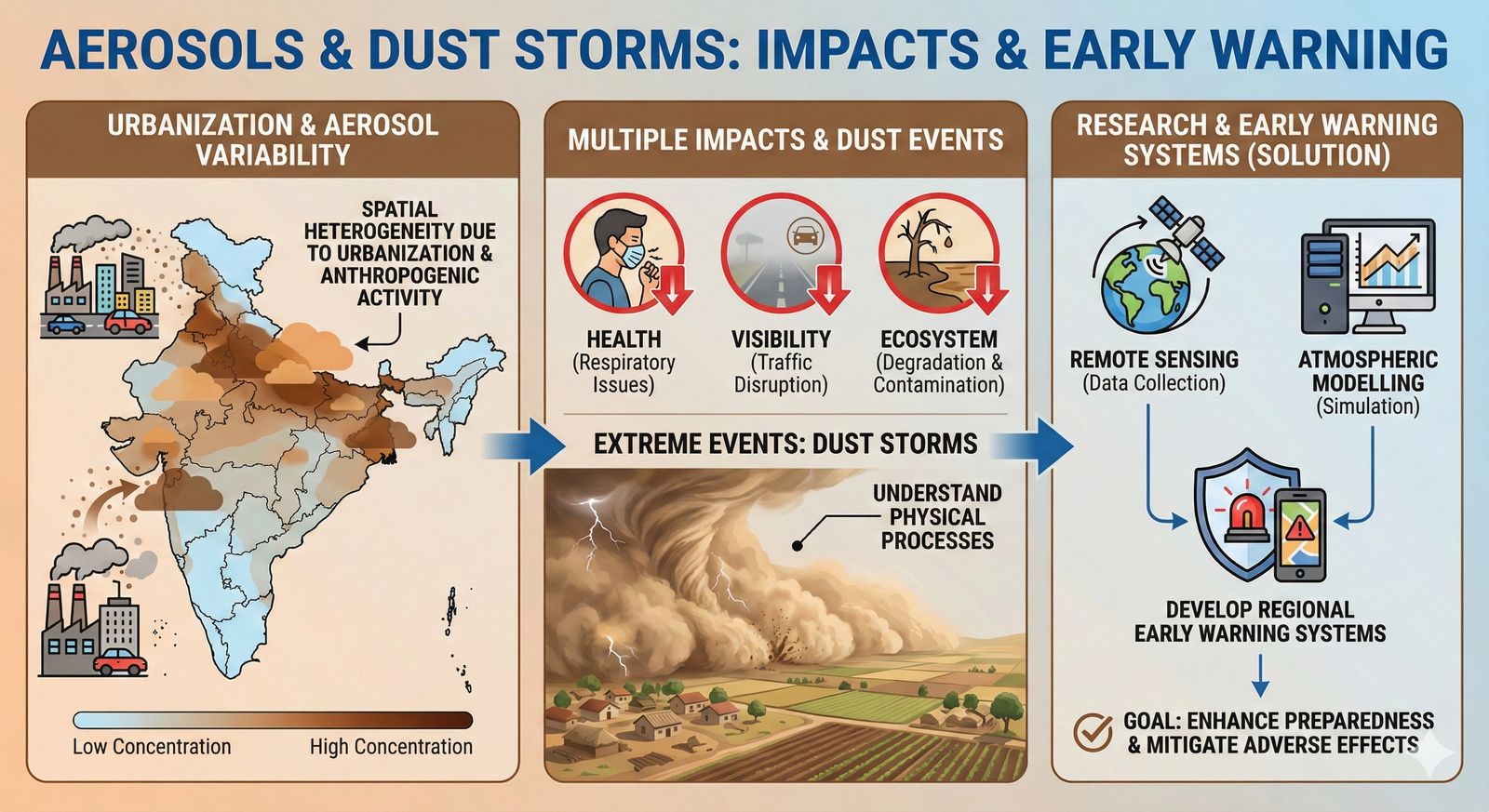 AEROSOLS & DUST STORMS: IMPACTS & EARLY WARNING

URBANIZATION & AEROSOL VARIABILITY

SPATIAL HETEROGENEITY DUE TO URBANIZATION & ANTHROPOGENIC ACTIVITY

Low Concentration High Concentration

MULTIPLE IMPACTS & DUST EVENTS

HEALTH (Respiratory Issues)

VISIBILITY (Traffic Disruption)

ECOSYSTEM (Degradation & Contamination)

EXTREME EVENTS: DUST STORMS

UNDERSTAND PHYSICAL PROCESSES

RESEARCH & EARLY WARNING SYSTEMS (SOLUTION)

REMOTE SENSING (Data Collection)

ATMOSPHERIC MODELLING (Simulation)

DEVELOP REGIONAL EARLY WARNING SYSTEMS

GOAL: ENHANCE PREPAREDNESS & MITIGATE ADVERSE EFFECTS